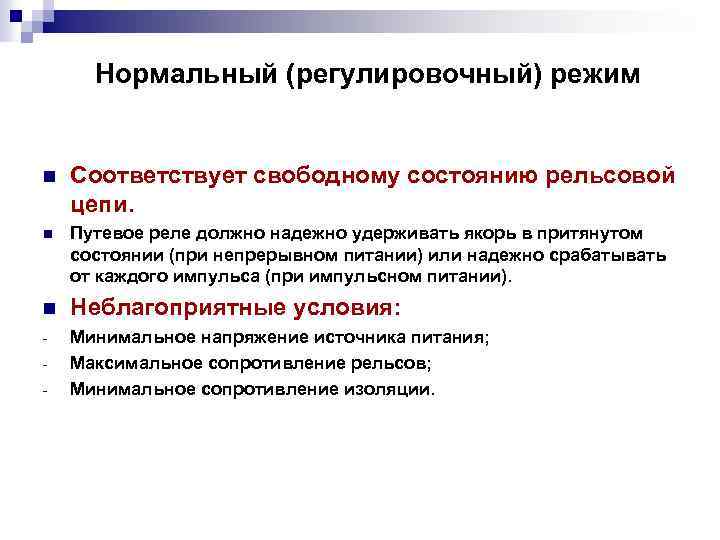 Нормальный (регулировочный) режим

Соответствует свободному состоянию рельсовой цепи.

Путевое реле должно надежно удерживать якорь в притянутом состоянии (при непрерывном питании) или надежно срабатывать от каждого импульса (при импульсном питании).

Неблагоприятные условия:

- Минимальное напряжение источника питания;
- Максимальное сопротивление рельсов;
- Минимальное сопротивление изоляции.